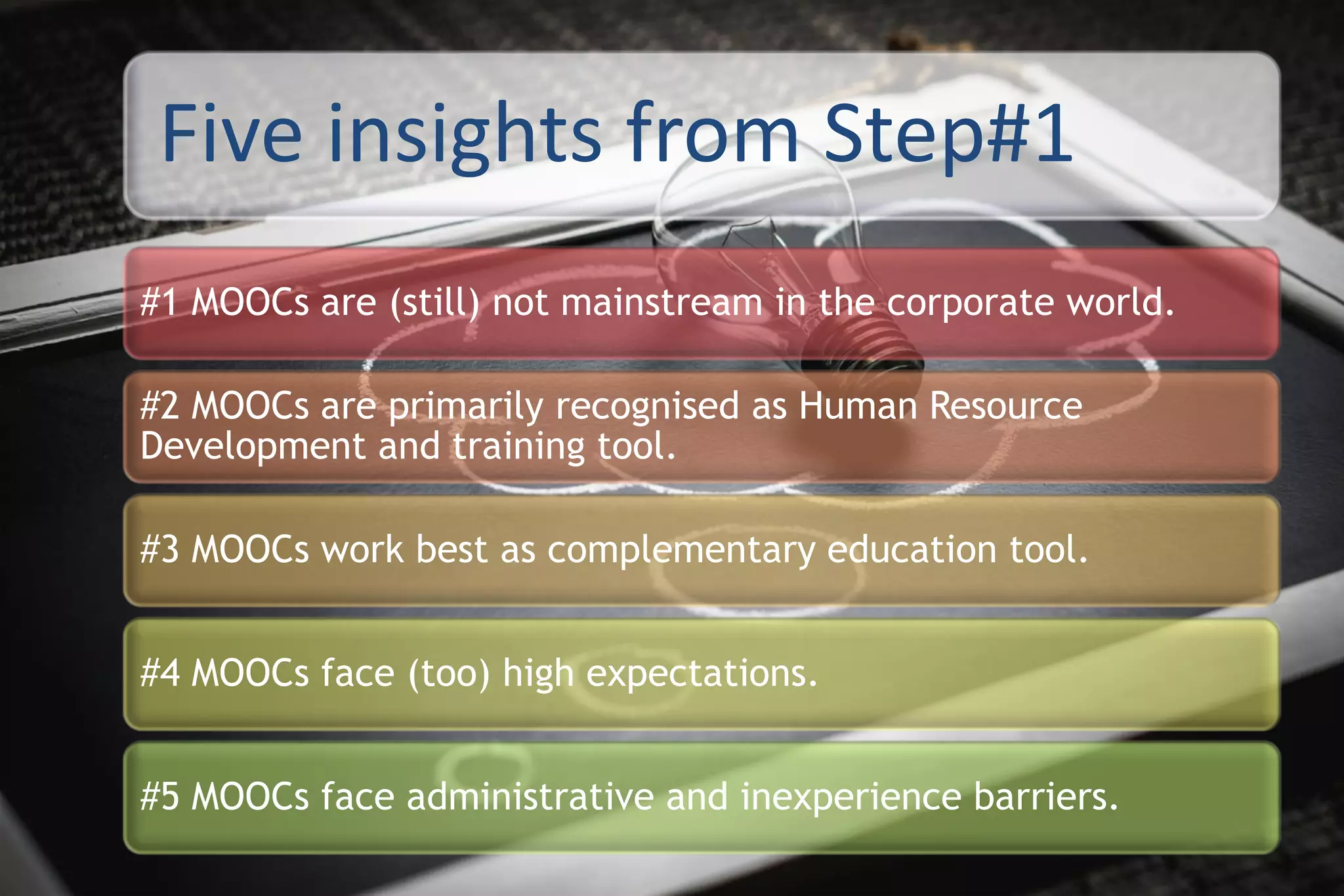 Five insights from Step#1

#1 MOOCs are (still) not mainstream in the corporate world.

#2 MOOCs are primarily recognised as Human Resource Development and training tool.

#3 MOOCs work best as complementary education tool.

#4 MOOCs face (too) high expectations.

#5 MOOCs face administrative and inexperience barriers.